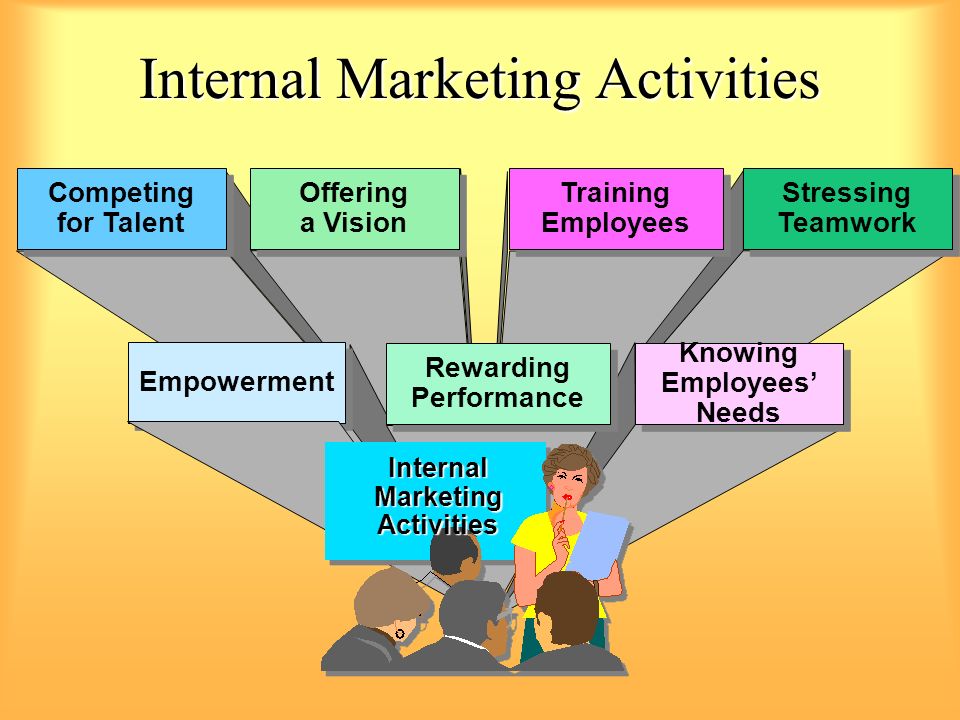 Internal Marketing Activities

Competing for Talent

Offering a Vision

Training Employees

Stressing Teamwork

Empowerment

Rewarding Performance

Knowing Employees' Needs

Internal Marketing Activities